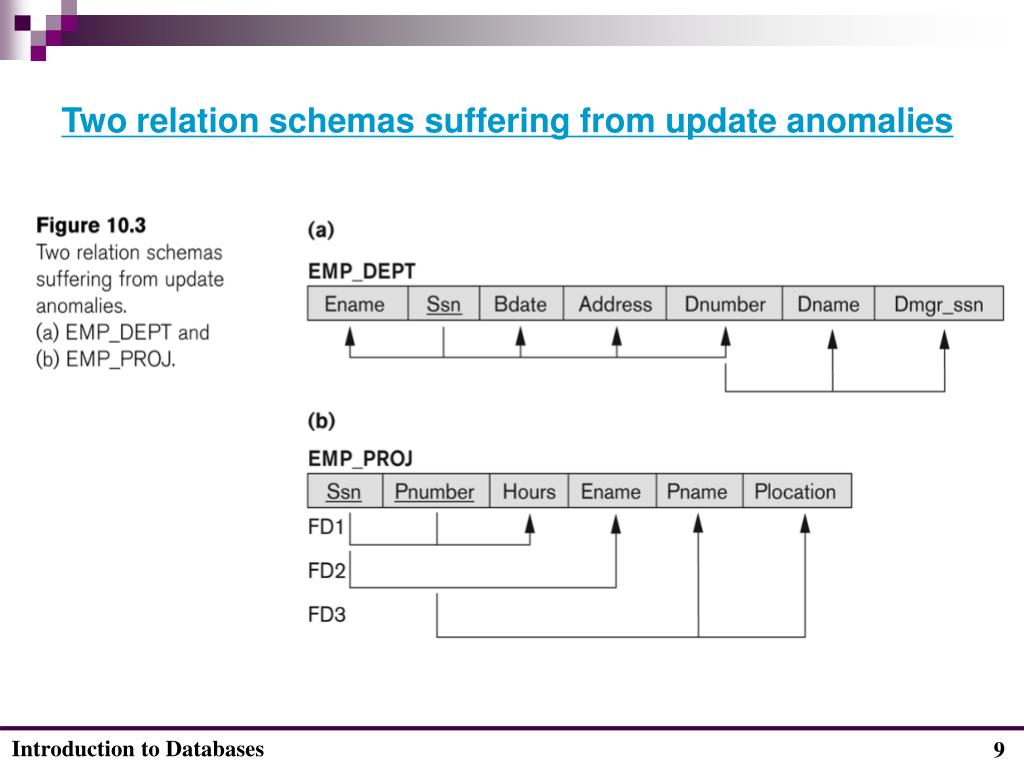 Two relation schemas suffering from update anomalies

Figure 10.3
Two relation schemas suffering from update anomalies.
(a) EMP_DEPT and
(b) EMP_PROJ.

(a)

EMP_DEPT

| Ename | Ssn | Bdate | Address | Dnumber | Dname | Dmgr_ssn |
|---|---|---|---|---|---|---|

(b)

EMP_PROJ

| Ssn | Pnumber | Hours | Ename | Pname | Plocation |
|---|---|---|---|---|---|

FD1

FD2

FD3

Introduction to Databases

9